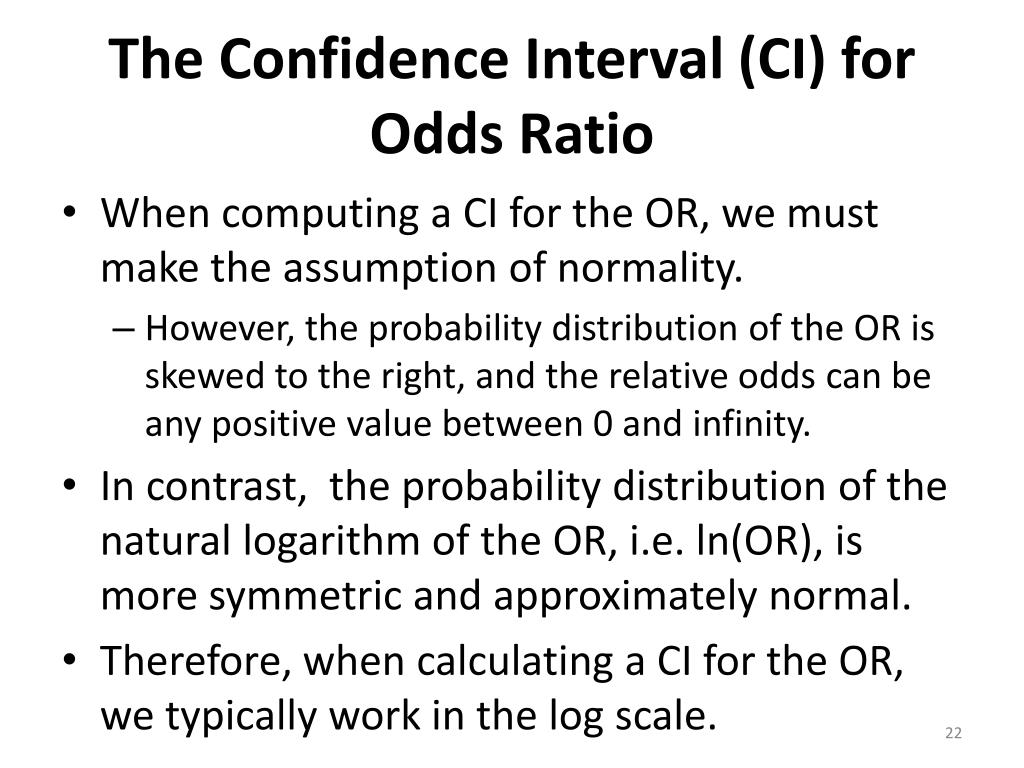 The Confidence Interval (CI) for Odds Ratio

• When computing a CI for the OR, we must make the assumption of normality.
– However, the probability distribution of the OR is skewed to the right, and the relative odds can be any positive value between 0 and infinity.

• In contrast, the probability distribution of the natural logarithm of the OR, i.e. ln(OR), is more symmetric and approximately normal.

• Therefore, when calculating a CI for the OR, we typically work in the log scale.

22